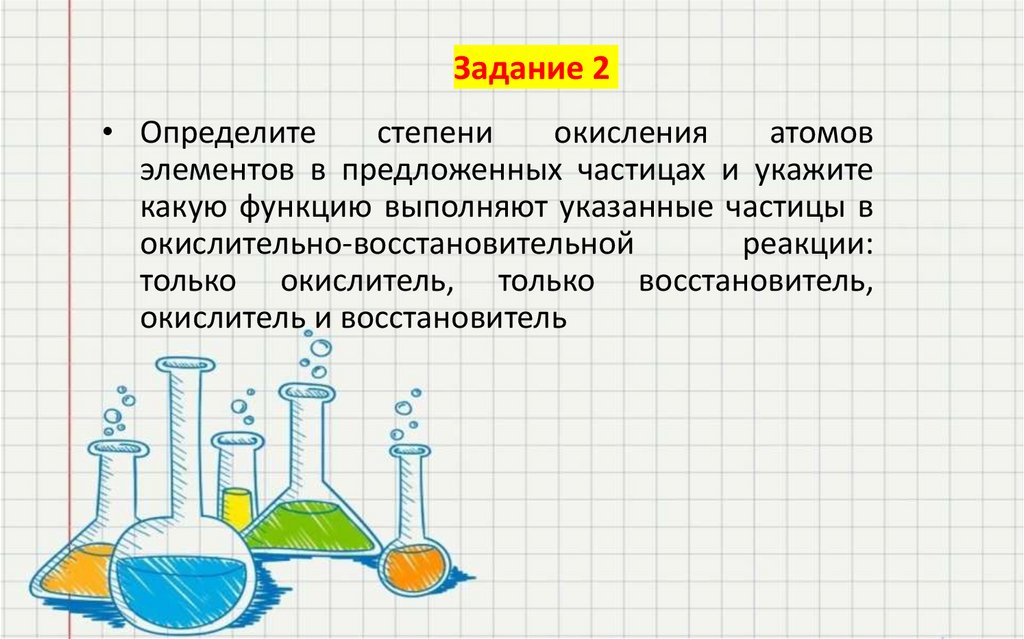 Задание 2

• Определите степени окисления атомов элементов в предложенных частицах и укажите какую функцию выполняют указанные частицы в окислительно-восстановительной реакции: только окислитель, только восстановитель, окислитель и восстановитель